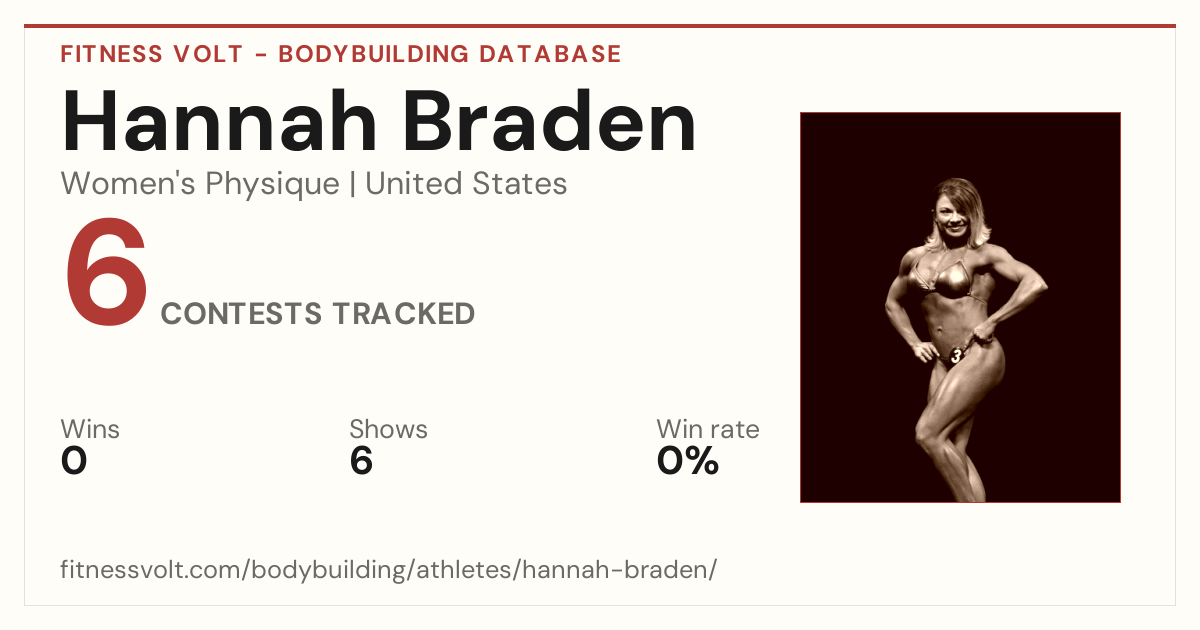 FITNESS VOLT - BODYBUILDING DATABASE

Hannah Braden

Women's Physique | United States

6 CONTESTS TRACKED

Wins
0

Shows
6

Win rate
0%

3

fitnessvolt.com/bodybuilding/athletes/hannah-braden/